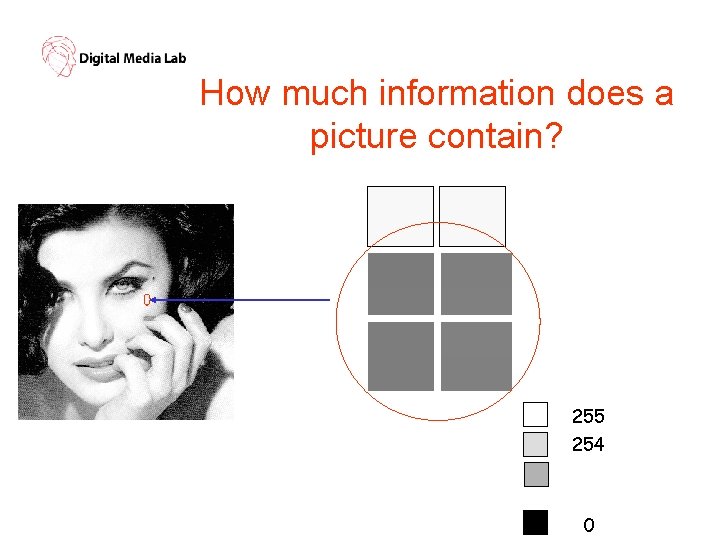 Digital Media Lab

How much information does a picture contain?

255
254

0